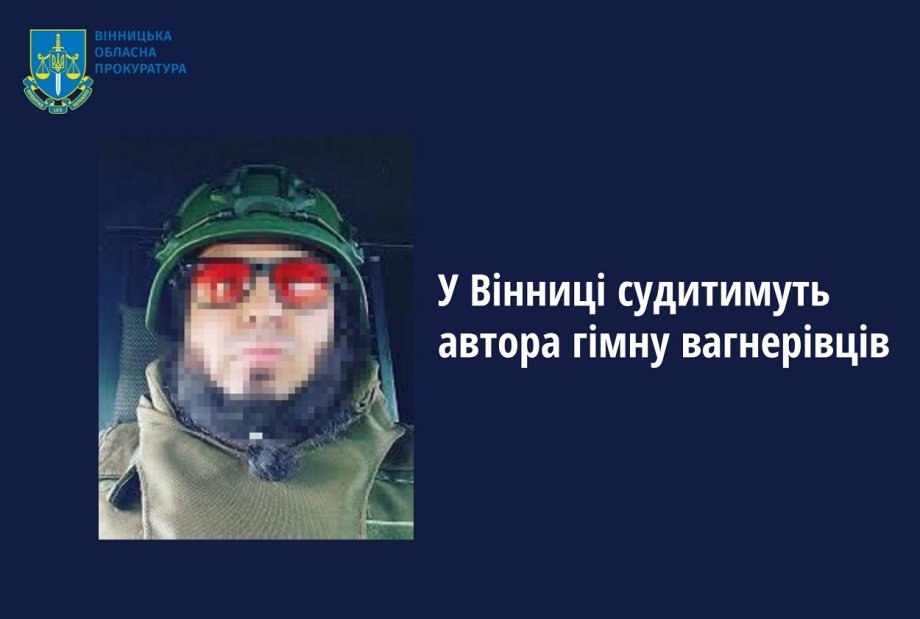 ВІННИЦЬКА ОБЛАСНА ПРОКУРАТУРА

У Вінниці судитимуть автора гімну вагнерівців